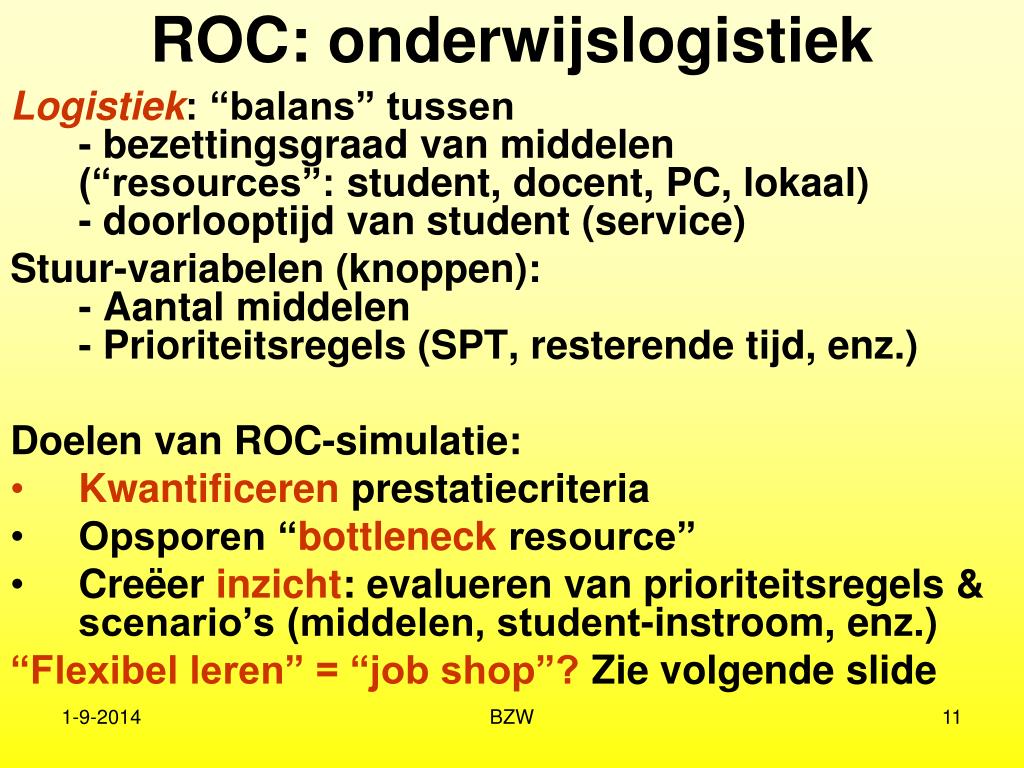 ROC: onderwijslogistiek

Logistiek: “balans” tussen
- bezettingsgraad van middelen (“resources”: student, docent, PC, lokaal)
- doorlooptijd van student (service)

Stuur-variabelen (knoppen):
- Aantal middelen
- Prioriteitsregels (SPT, resterende tijd, enz.)

Doelen van ROC-simulatie:
• Kwantificeren prestatiecriteria
• Opsporen “bottleneck resource”
• Creëer inzicht: evalueren van prioriteitsregels & scenario’s (middelen, student-instroom, enz.)

“Flexibel leren” = “job shop”? Zie volgende slide

1-9-2014
BZW
11